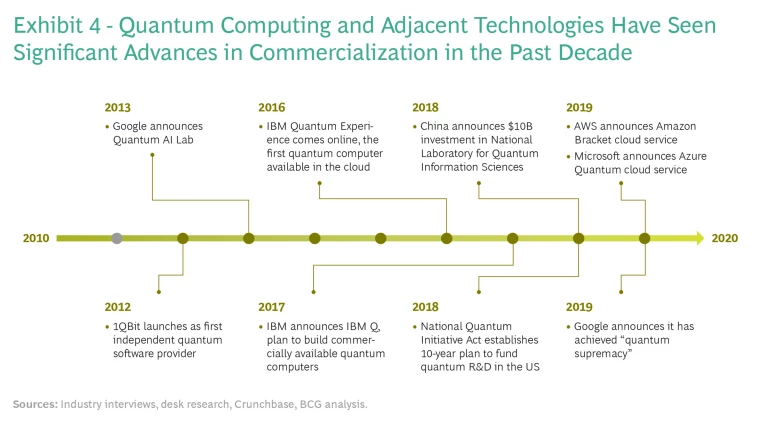 Exhibit 4 - Quantum Computing and Adjacent Technologies Have Seen Significant Advances in Commercialization in the Past Decade

2013
• Google announces Quantum AI Lab

2016
• IBM Quantum Experience comes online, the first quantum computer available in the cloud

2018
• China announces $10B investment in National Laboratory for Quantum Information Sciences

2019
• AWS announces Amazon Bracket cloud service
• Microsoft announces Azure Quantum cloud service

2010

2020

2012
• 1QBit launches as first independent quantum software provider

2017
• IBM announces IBM Q, plan to build commercially available quantum computers

2018
• National Quantum Initiative Act establishes 10-year plan to fund quantum R&D in the US

2019
• Google announces it has achieved "quantum supremacy"

Sources: Industry interviews, desk research, Crunchbase, BCG analysis.